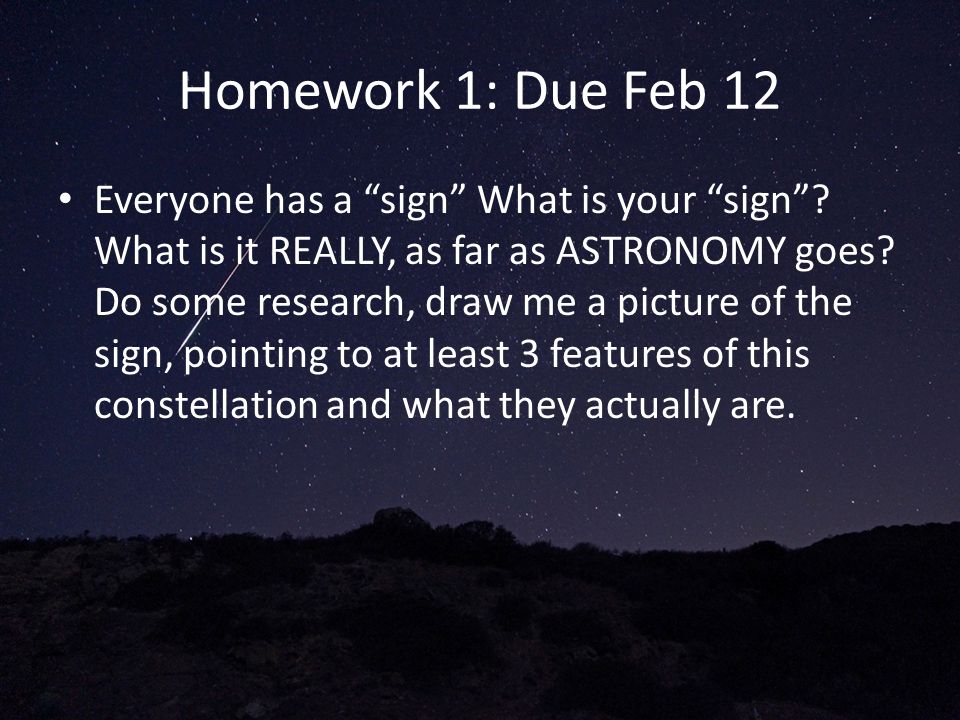 Homework 1: Due Feb 12

• Everyone has a “sign” What is your “sign”? What is it REALLY, as far as ASTRONOMY goes? Do some research, draw me a picture of the sign, pointing to at least 3 features of this constellation and what they actually are.